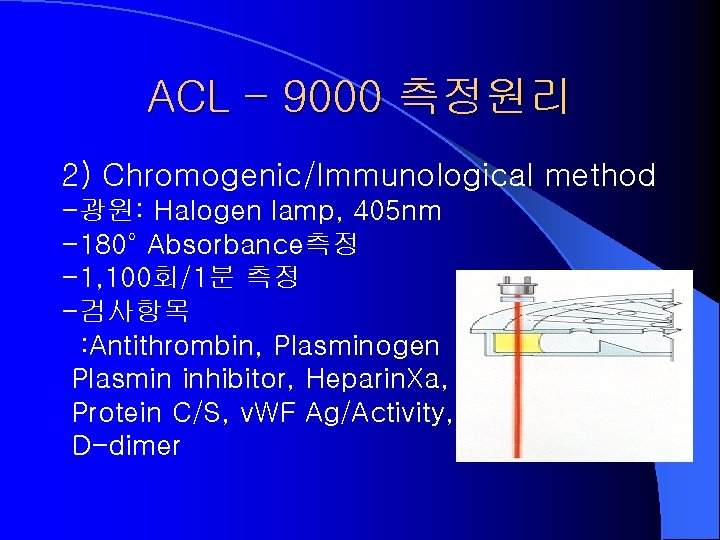 ACL - 9000 측정원리

2) Chromogenic/Immunological method
-광원: Halogen lamp, 405nm
-180° Absorbance측정
-1,100회/1분 측정
-검사항목
:Antithrombin, Plasminogen
Plasmin inhibitor, HeparinXa,
Protein C/S, vWF Ag/Activity,
D-dimer